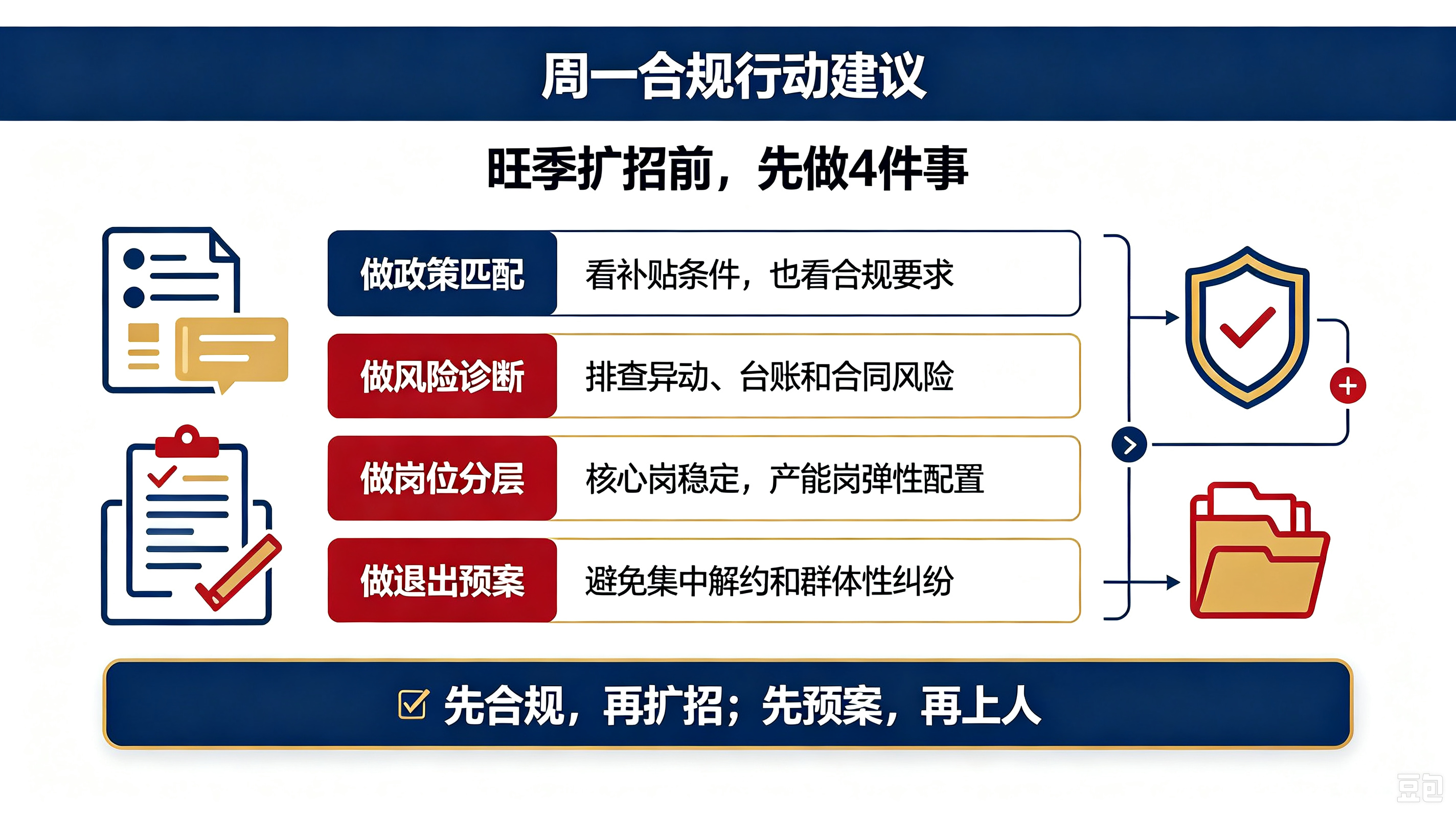 周一合规行动建议

旺季扩招前，先做4件事

做政策匹配 看补贴条件，也看合规要求

做风险诊断 排查异动、台账和合同风险

做岗位分层 核心岗稳定，产能岗弹性配置

做退出预案 避免集中解约和群体性纠纷

☑ 先合规，再扩招；先预案，再上人

豆包